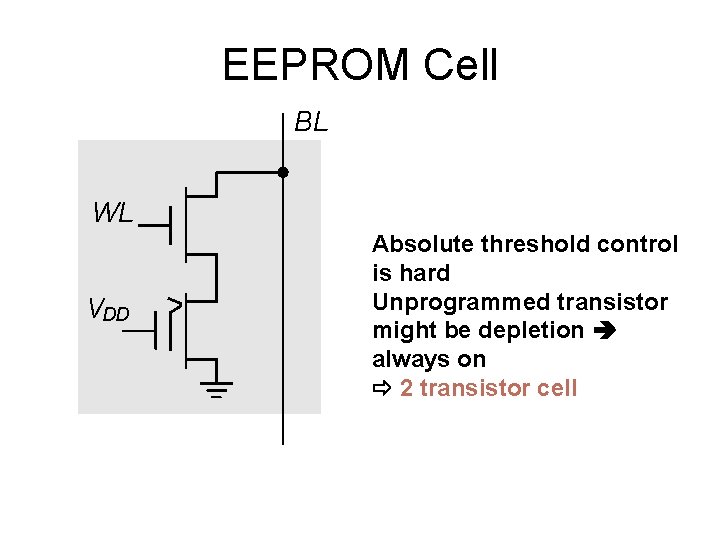 EEPROM Cell

BL

WL

$V_{DD}$

Absolute threshold control is hard
Unprogrammed transistor might be depletion ➔ always on
⇨ 2 transistor cell